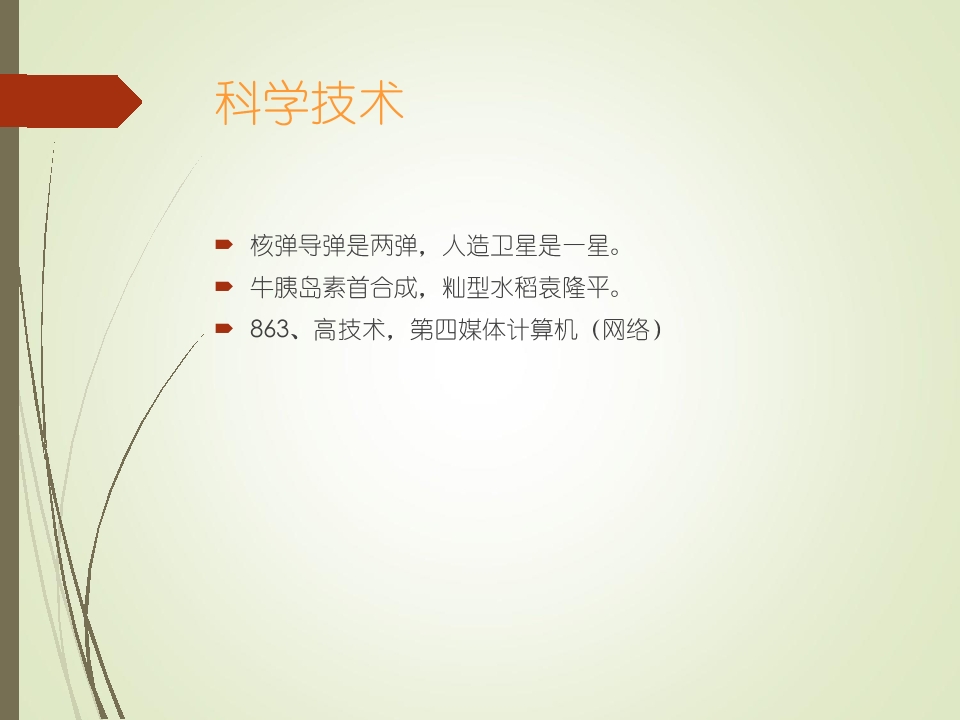 科学技术

核弹导弹是两弹，人造卫星是一星。

牛胰岛素首合成，籼型水稻袁隆平。

863、高技术，第四媒体计算机（网络）